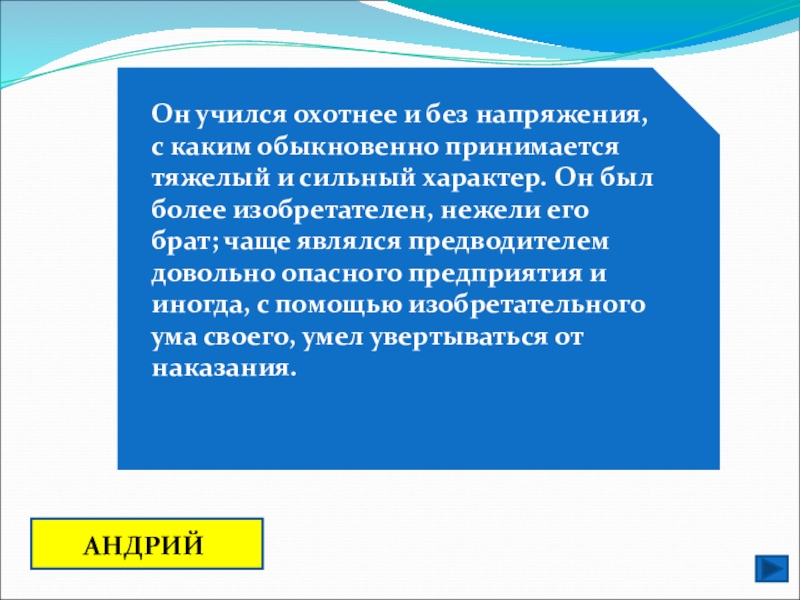 Он учился охотнее и без напряжения, с каким обыкновенно принимается тяжелый и сильный характер. Он был более изобретателен, нежели его брат; чаще являлся предводителем довольно опасного предприятия и иногда, с помощью изобретательного ума своего, умел увертываться от наказания.

АНДРИЙ